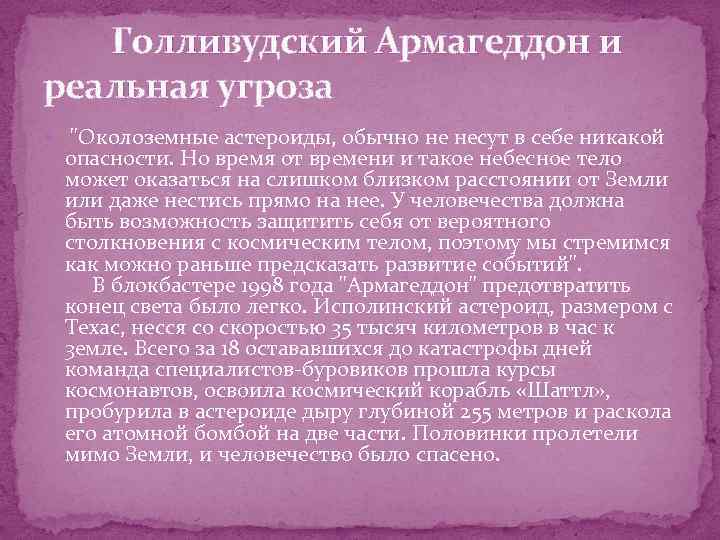 Голливудский Армагеддон и реальная угроза

"Околоземные астероиды, обычно не несут в себе никакой опасности. Но время от времени и такое небесное тело может оказаться на слишком близком расстоянии от Земли или даже нестись прямо на нее. У человечества должна быть возможность защитить себя от вероятного столкновения с космическим телом, поэтому мы стремимся как можно раньше предсказать развитие событий".

В блокбастере 1998 года "Армагеддон" предотвратить конец света было легко. Исполинский астероид, размером с Техас, несся со скоростью 35 тысяч километров в час к земле. Всего за 18 остававшихся до катастрофы дней команда специалистов-буровиков прошла курсы космонавтов, освоила космический корабль «Шаттл», пробурила в астероиде дыру глубиной 255 метров и раскола его атомной бомбой на две части. Половинки пролетели мимо Земли, и человечество было спасено.